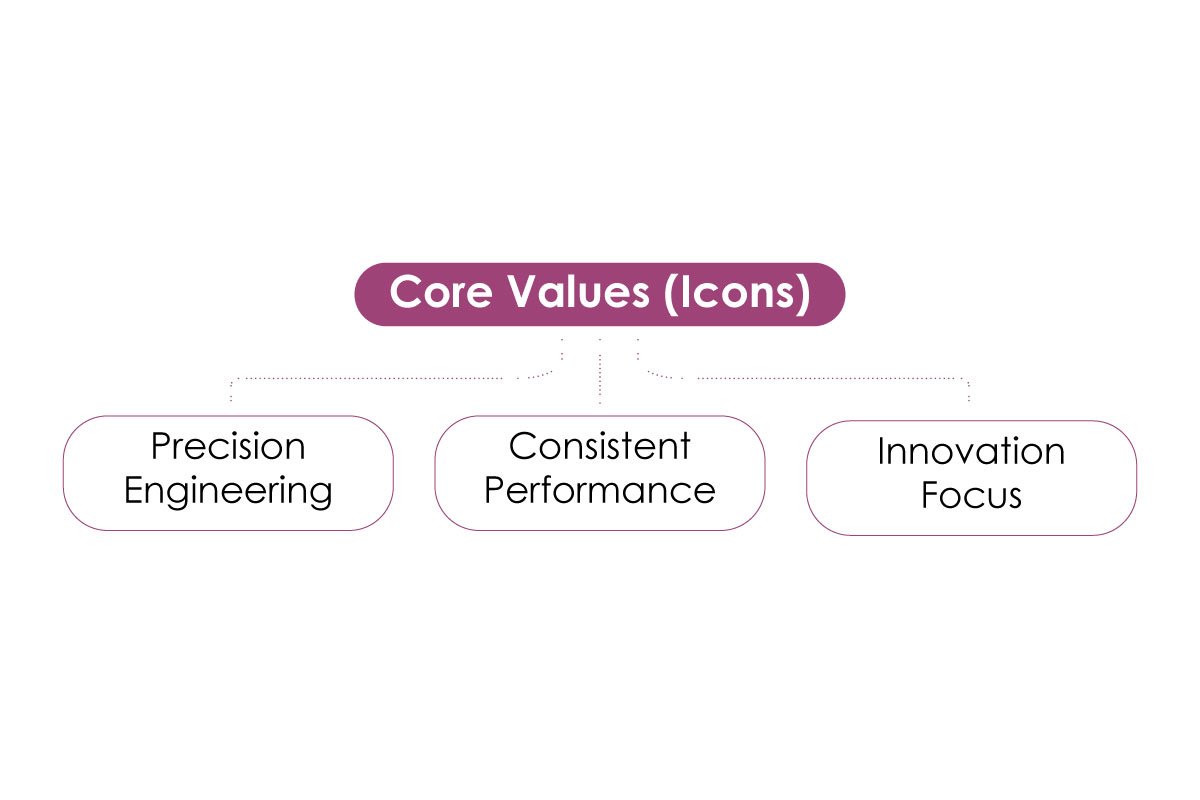 Core Values (Icons)

Precision Engineering

Consistent Performance

Innovation Focus